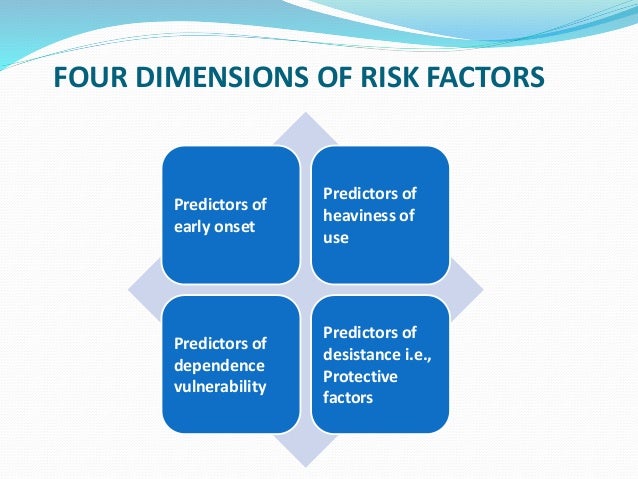 FOUR DIMENSIONS OF RISK FACTORS

Predictors of early onset

Predictors of heaviness of use

Predictors of dependence vulnerability

Predictors of desistance i.e., Protective factors